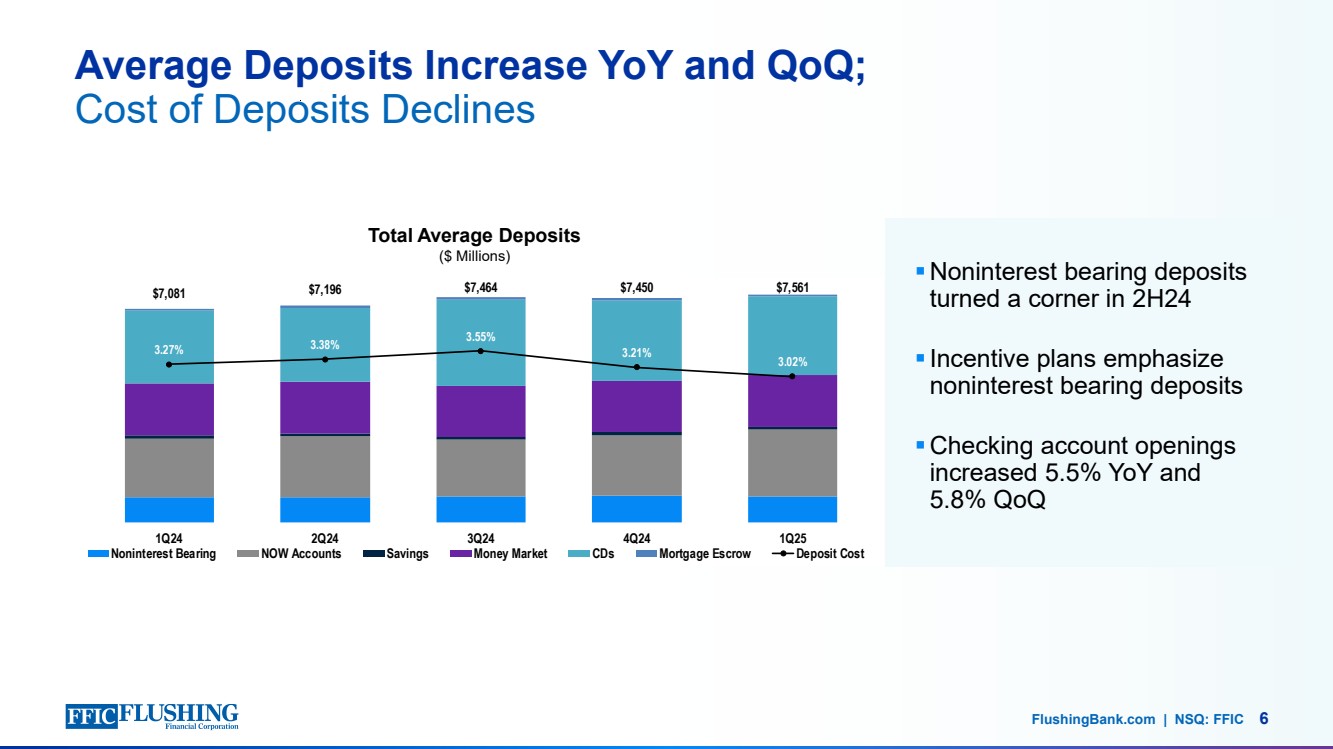 Average Deposits Increase YoY and QoQ;
Cost of Deposits Declines

Total Average Deposits
($ Millions)

$7,081
$7,196
$7,464
$7,450
$7,561

3.27%
3.38%
3.55%
3.21%
3.02%

1Q24
2Q24
3Q24
4Q24
1Q25

Noninterest Bearing
NOW Accounts
Savings
Money Market
CDs
Mortgage Escrow
Deposit Cost

▪ Noninterest bearing deposits turned a corner in 2H24

▪ Incentive plans emphasize noninterest bearing deposits

▪ Checking account openings increased 5.5% YoY and 5.8% QoQ

FFIC FLUSHING
Financial Corporation

FlushingBank.com | NSQ: FFIC 6